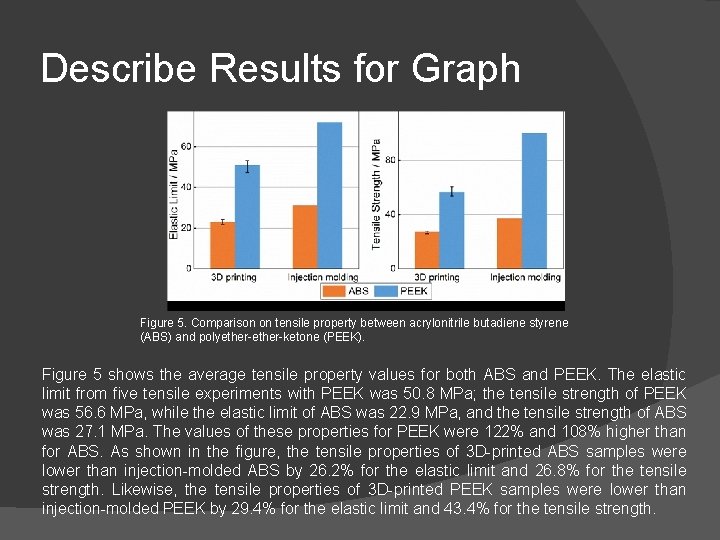 Describe Results for Graph

Elastic Limit / MPa
60
40
20
0
3D printing
Injection molding

Tensile Strength / MPa
80
40
0
3D printing
Injection molding

ABS
PEEK

Figure 5. Comparison on tensile property between acrylonitrile butadiene styrene (ABS) and polyether-ether-ketone (PEEK).

Figure 5 shows the average tensile property values for both ABS and PEEK. The elastic limit from five tensile experiments with PEEK was 50.8 MPa; the tensile strength of PEEK was 56.6 MPa, while the elastic limit of ABS was 22.9 MPa, and the tensile strength of ABS was 27.1 MPa. The values of these properties for PEEK were 122% and 108% higher than for ABS. As shown in the figure, the tensile properties of 3D-printed ABS samples were lower than injection-molded ABS by 26.2% for the elastic limit and 26.8% for the tensile strength. Likewise, the tensile properties of 3D-printed PEEK samples were lower than injection-molded PEEK by 29.4% for the elastic limit and 43.4% for the tensile strength.